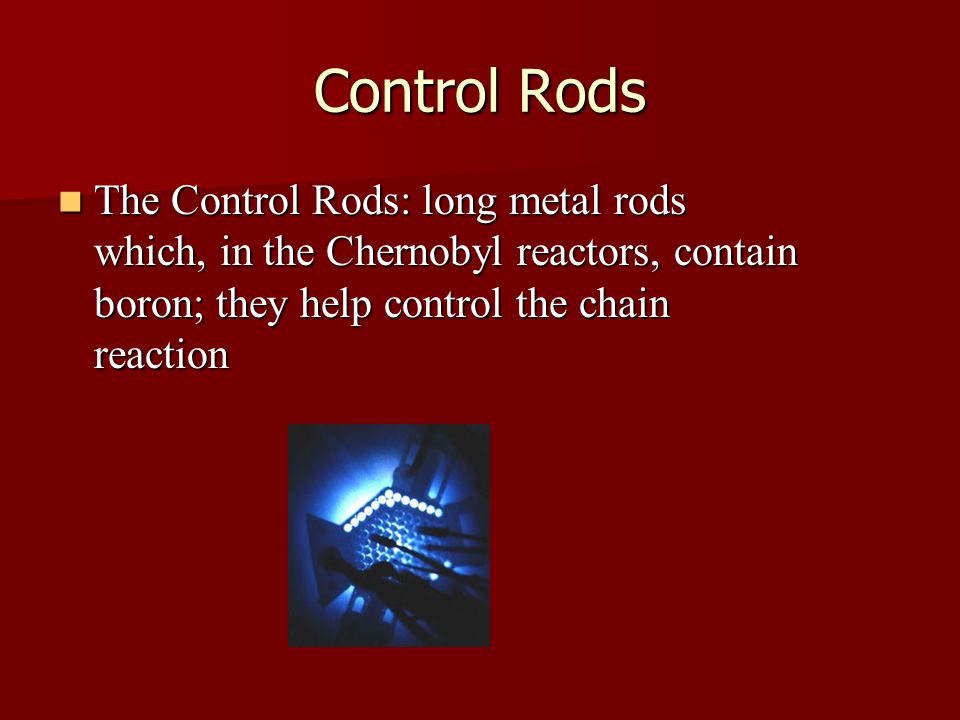 Control Rods

The Control Rods: long metal rods which, in the Chernobyl reactors, contain boron; they help control the chain reaction